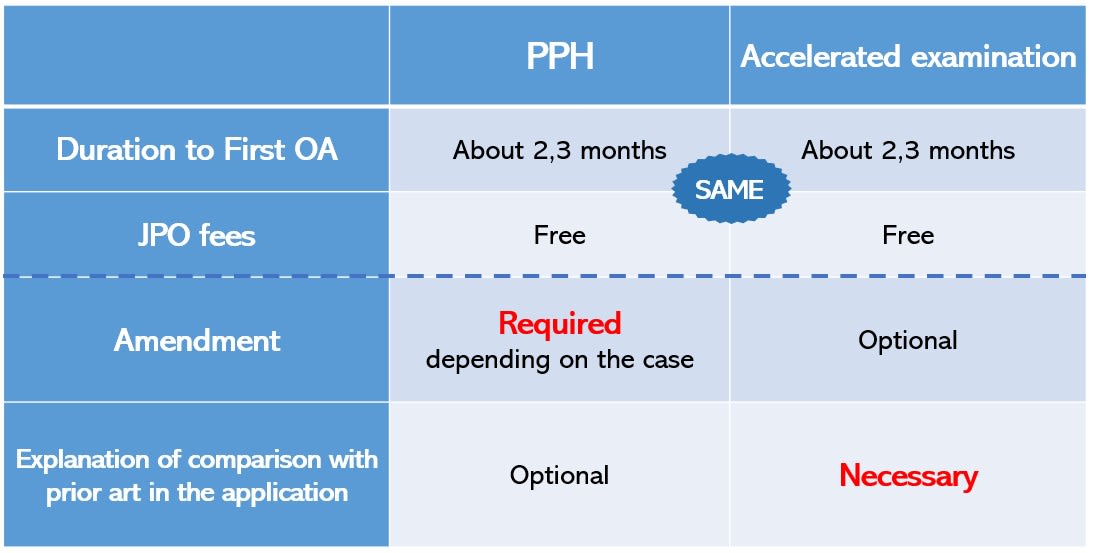 | | PPH | Accelerated examination |
|---|---|---|
| Duration to First OA | About 2,3 months | About 2,3 months |
| JPO fees | Free | Free |
| Amendment | Required depending on the case | Optional |
| Explanation of comparison with prior art in the application | Optional | Necessary |

SAME